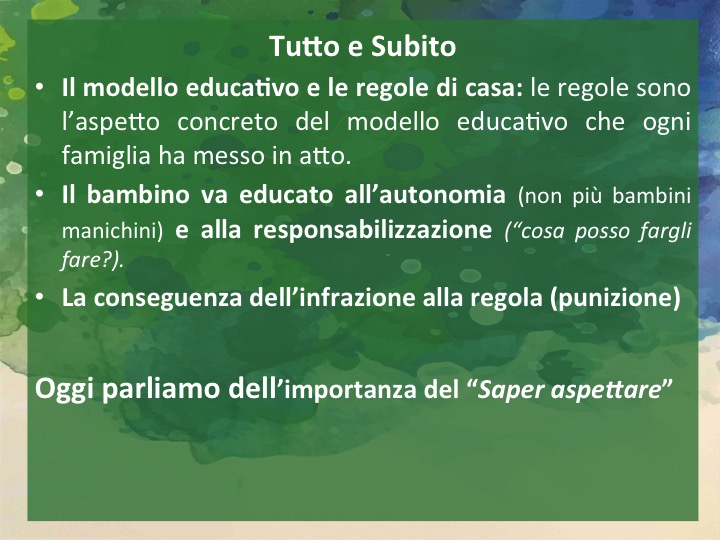 Tutto e Subito

• Il modello educativo e le regole di casa: le regole sono l'aspetto concreto del modello educativo che ogni famiglia ha messo in atto.
• Il bambino va educato all'autonomia (non più bambini manichini) e alla responsabilizzazione ("cosa posso fargli fare?).
• La conseguenza dell'infrazione alla regola (punizione)

Oggi parliamo dell'importanza del "Saper aspettare"